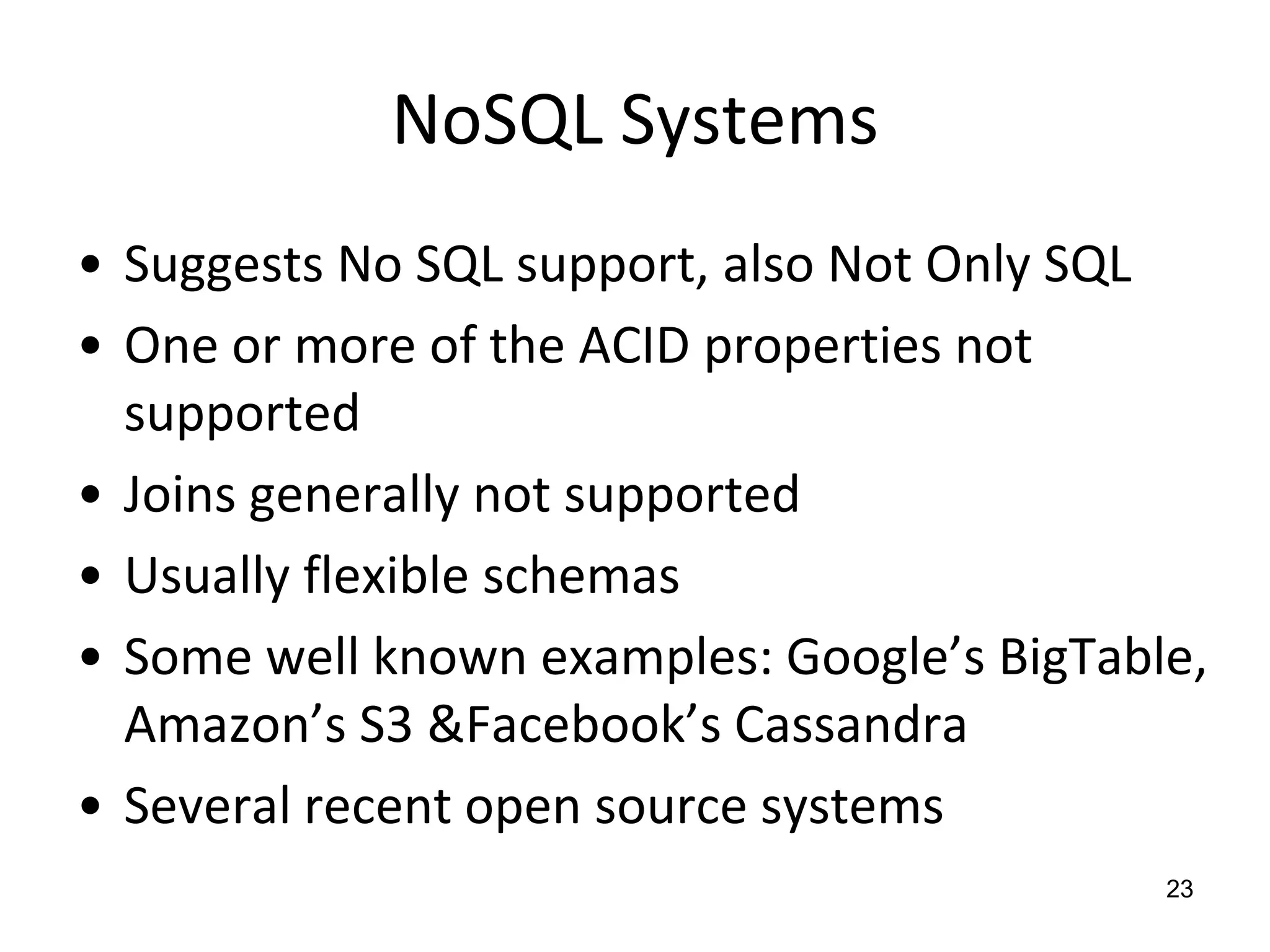 NoSQL Systems

• Suggests No SQL support, also Not Only SQL
• One or more of the ACID properties not supported
• Joins generally not supported
• Usually flexible schemas
• Some well known examples: Google’s BigTable, Amazon’s S3 &Facebook’s Cassandra
• Several recent open source systems

23